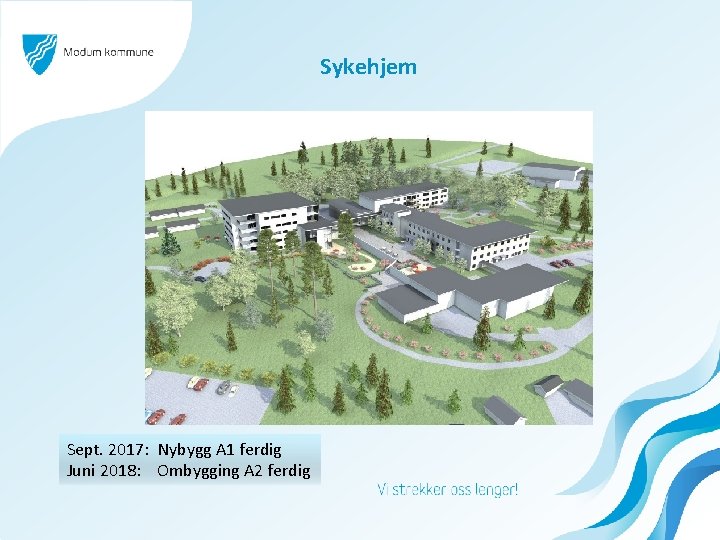 Modum kommune

Sykehjem

Sept. 2017: Nybygg A1 ferdig
Juni 2018: Ombygging A2 ferdig

Vi strekker oss lenger!